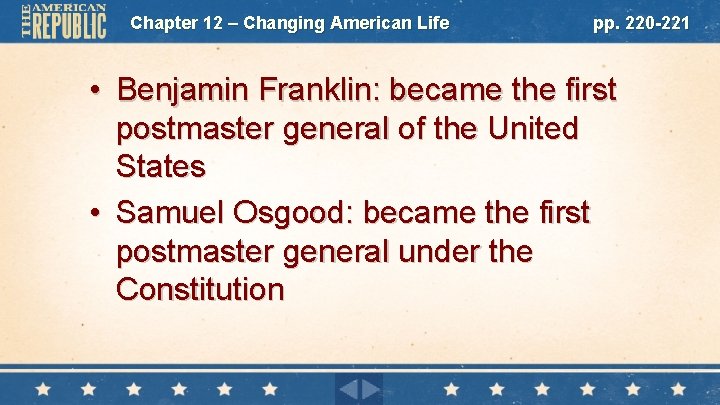 THE AMERICAN REPUBLIC

Chapter 12 – Changing American Life

pp. 220-221

• Benjamin Franklin: became the first postmaster general of the United States

• Samuel Osgood: became the first postmaster general under the Constitution